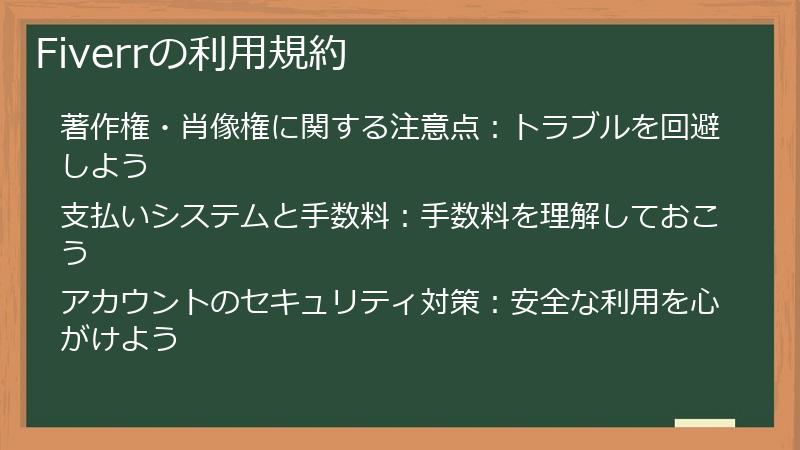 Fiverrの利用規約

著作権・肖像権に関する注意点：トラブルを回避しよう

支払いシステムと手数料：手数料を理解しておこう

アカウントのセキュリティ対策：安全な利用を心がけよう